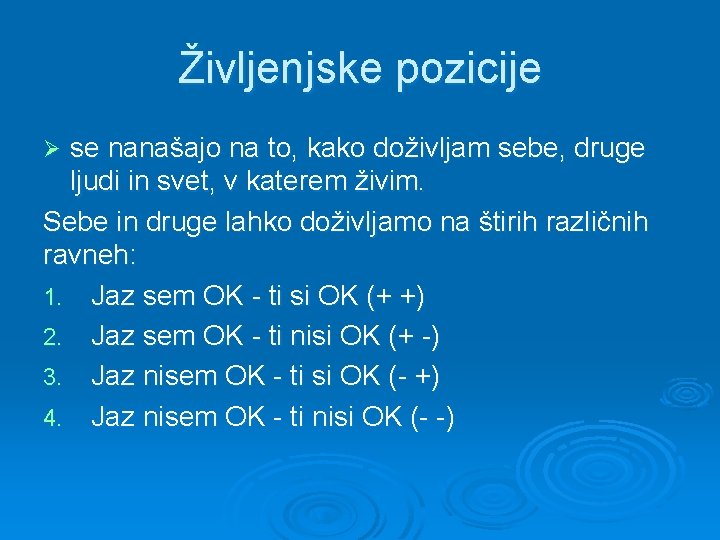 Življenjske pozicije

➢ se nanašajo na to, kako doživljam sebe, druge ljudi in svet, v katerem živim.

Sebe in druge lahko doživljamo na štirih različnih ravneh:

1. Jaz sem OK - ti si OK (+ +)
2. Jaz sem OK - ti nisi OK (+ -)
3. Jaz nisem OK - ti si OK (- +)
4. Jaz nisem OK - ti nisi OK (- -)